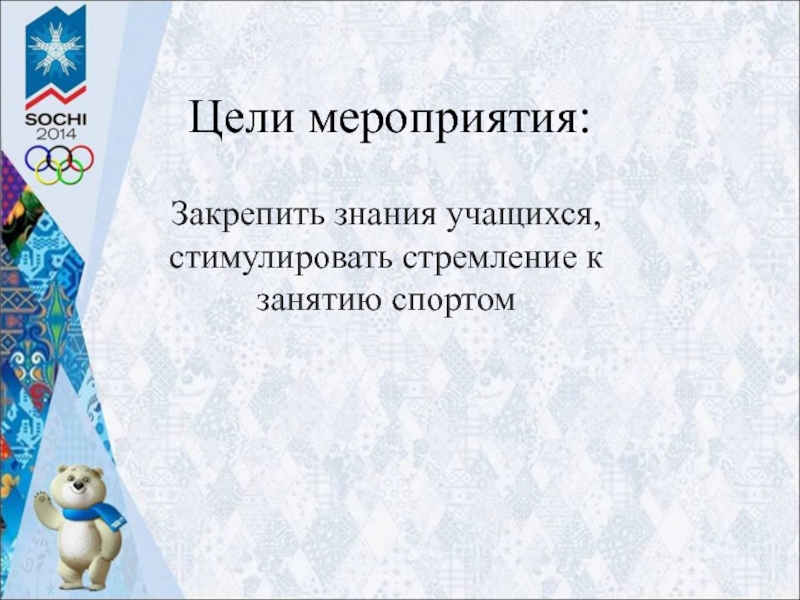 SOCHI 2014

Цели мероприятия:

Закрепить знания учащихся, стимулировать стремление к занятию спортом